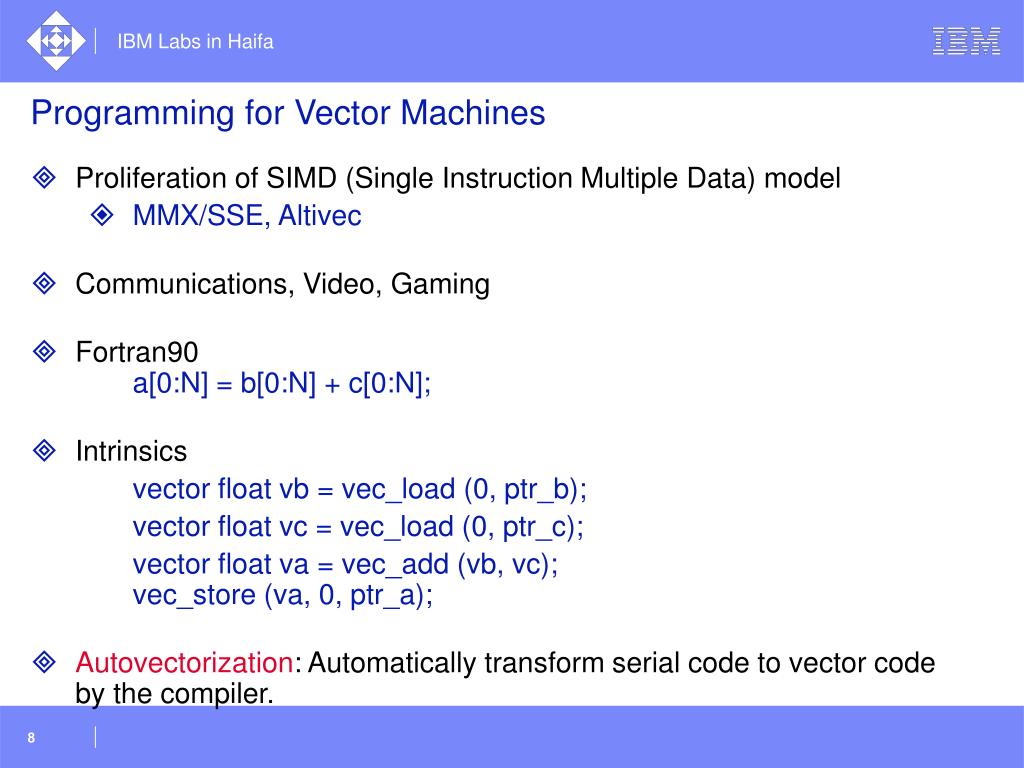 IBM Labs in Haifa

IBM

Programming for Vector Machines

Proliferation of SIMD (Single Instruction Multiple Data) model

MMX/SSE, Altivec

Communications, Video, Gaming

Fortran90

a[0:N] = b[0:N] + c[0:N];

Intrinsics

vector float vb = vec_load (0, ptr_b);
vector float vc = vec_load (0, ptr_c);
vector float va = vec_add (vb, vc);
vec_store (va, 0, ptr_a);

Autovectorization: Automatically transform serial code to vector code by the compiler.

8